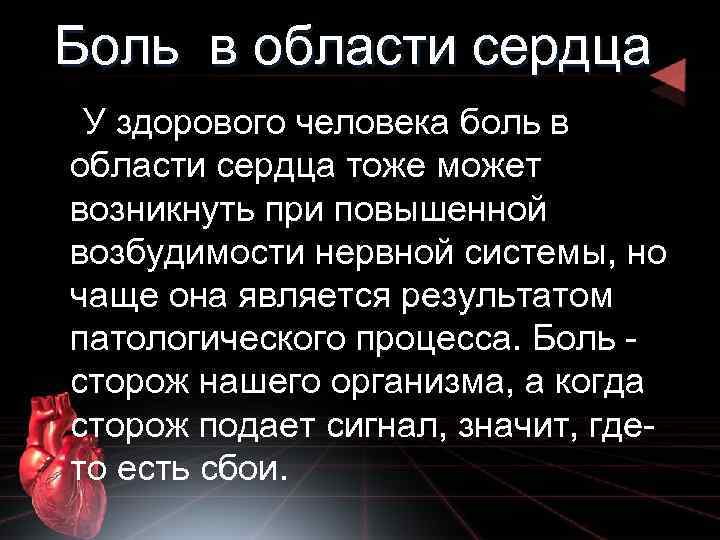 Боль в области сердца

У здорового человека боль в области сердца тоже может возникнуть при повышенной возбудимости нервной системы, но чаще она является результатом патологического процесса. Боль - сторож нашего организма, а когда сторож подает сигнал, значит, где-то есть сбои.